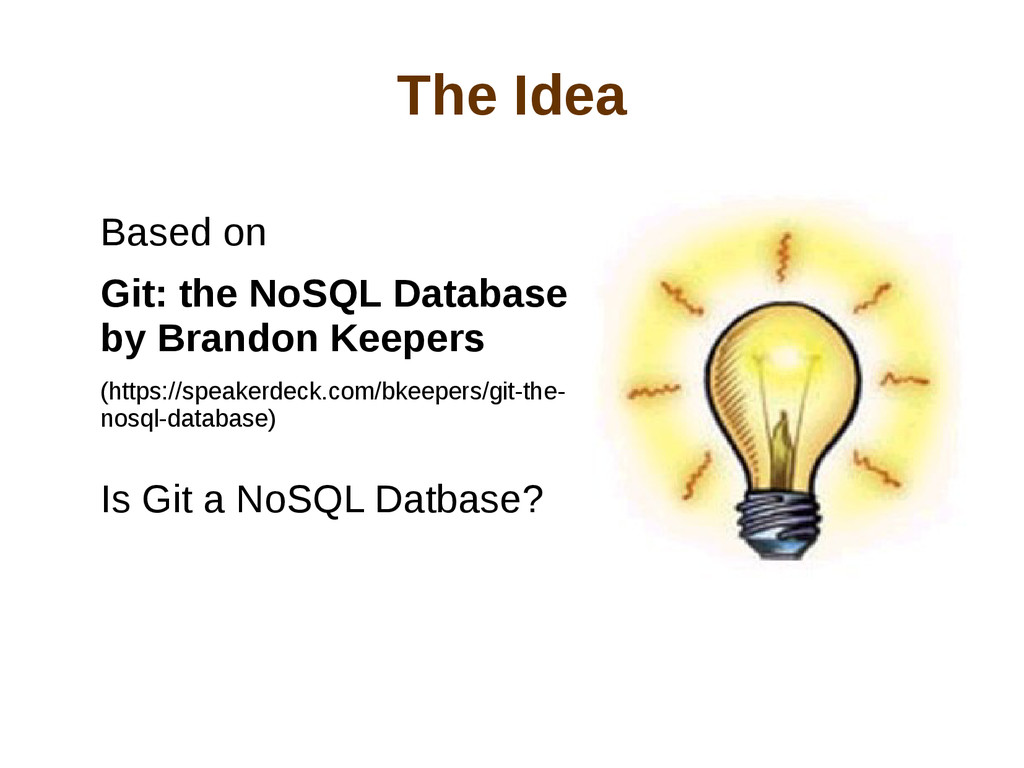 The Idea

Based on

Git: the NoSQL Database by Brandon Keepers

(https://speakerdeck.com/bkeepers/git-the-nosql-database)

Is Git a NoSQL Datbase?